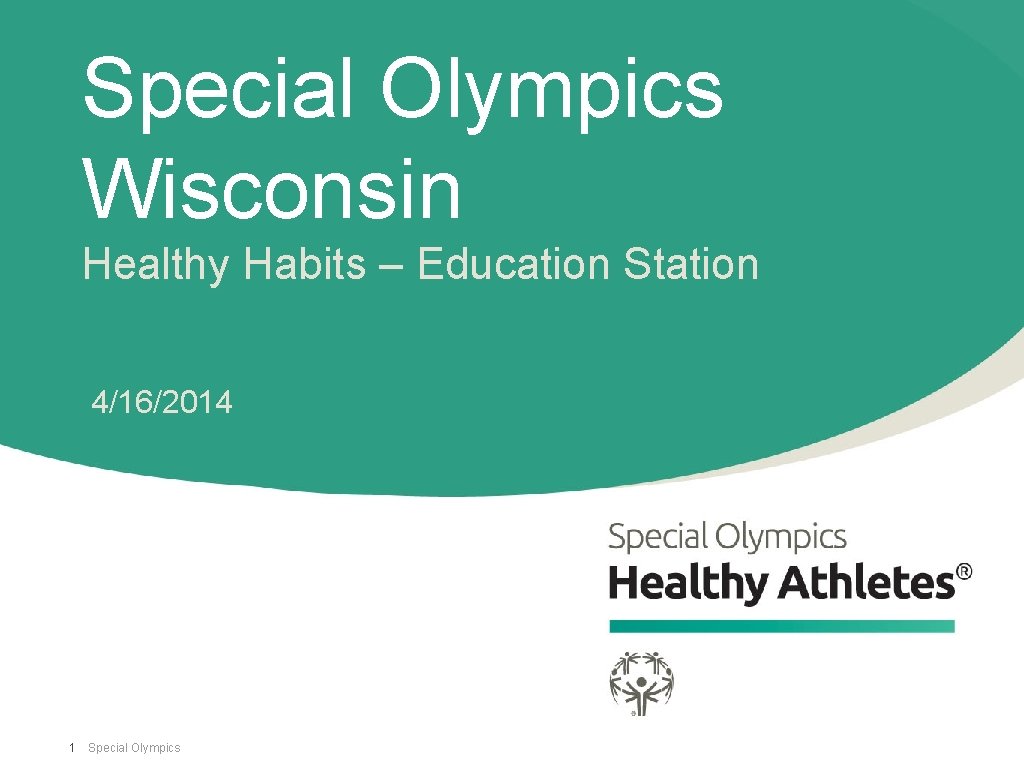 Special Olympics Wisconsin

Healthy Habits – Education Station

4/16/2014

Special Olympics
Healthy Athletes®

1 Special Olympics